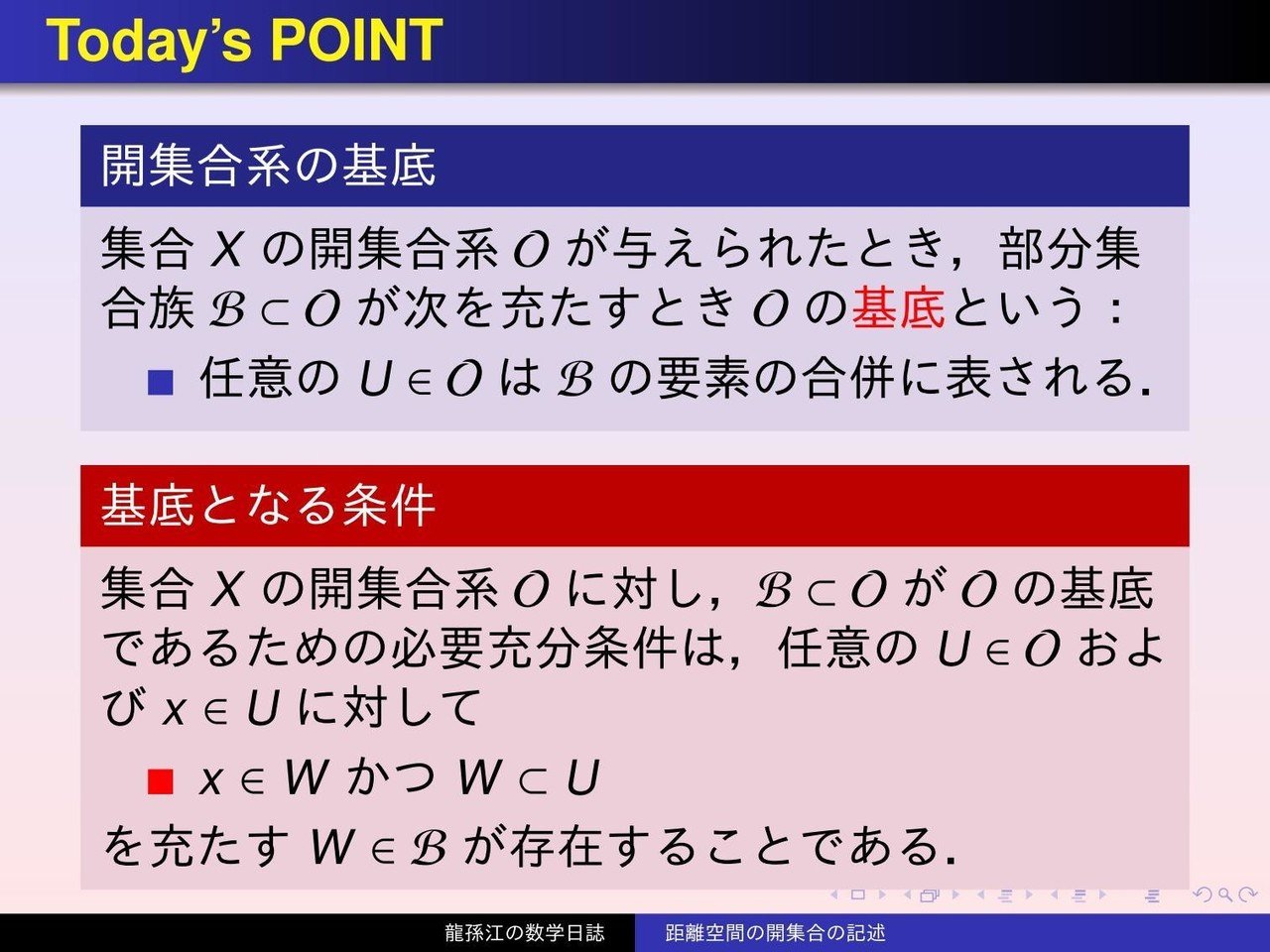 Today's POINT

開集合系の基底

集合 $X$ の開集合系 $\mathcal{O}$ が与えられたとき，部分集合族 $\mathcal{B} \subset \mathcal{O}$ が次を充たすとき $\mathcal{O}$ の基底という：

■ 任意の $U \in \mathcal{O}$ は $\mathcal{B}$ の要素の合併に表される.

基底となる条件

集合 $X$ の開集合系 $\mathcal{O}$ に対し，$\mathcal{B} \subset \mathcal{O}$ が $\mathcal{O}$ の基底であるための必要充分条件は，任意の $U \in \mathcal{O}$ および $x \in U$ に対して

■ $x \in W$ かつ $W \subset U$

を充たす $W \in \mathcal{B}$ が存在することである.

龍孫江の数学日誌　距離空間の開集合の記述